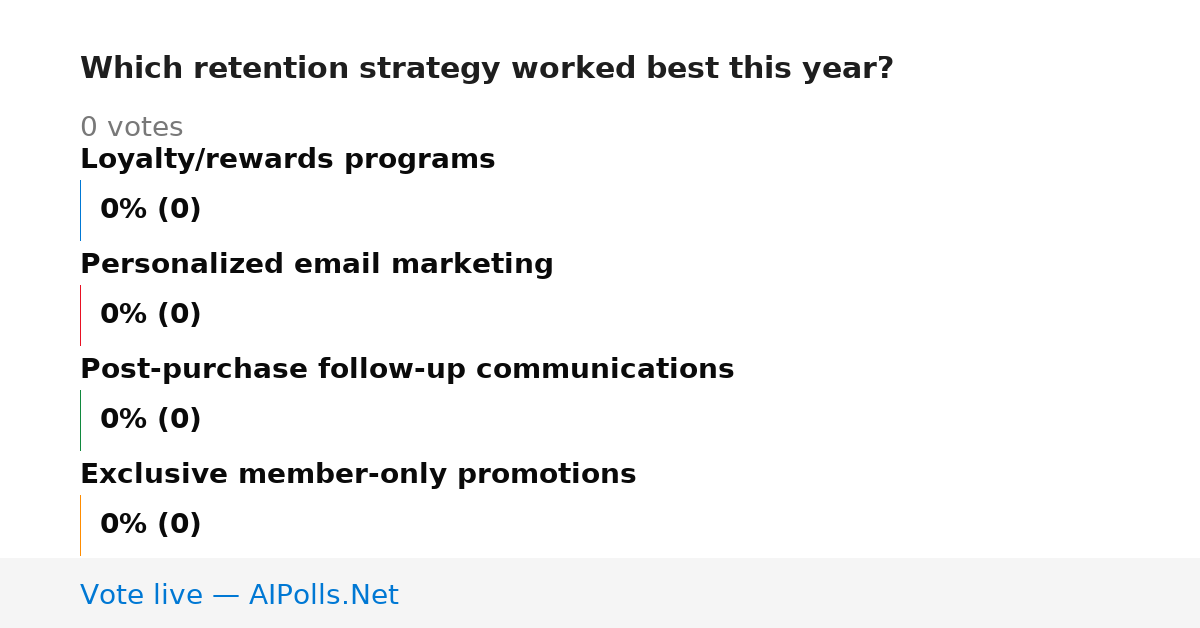 Which retention strategy worked best this year?

0 votes

Loyalty/rewards programs

0% (0)

Personalized email marketing

0% (0)

Post-purchase follow-up communications

0% (0)

Exclusive member-only promotions

0% (0)

Vote live — AIPolls.Net